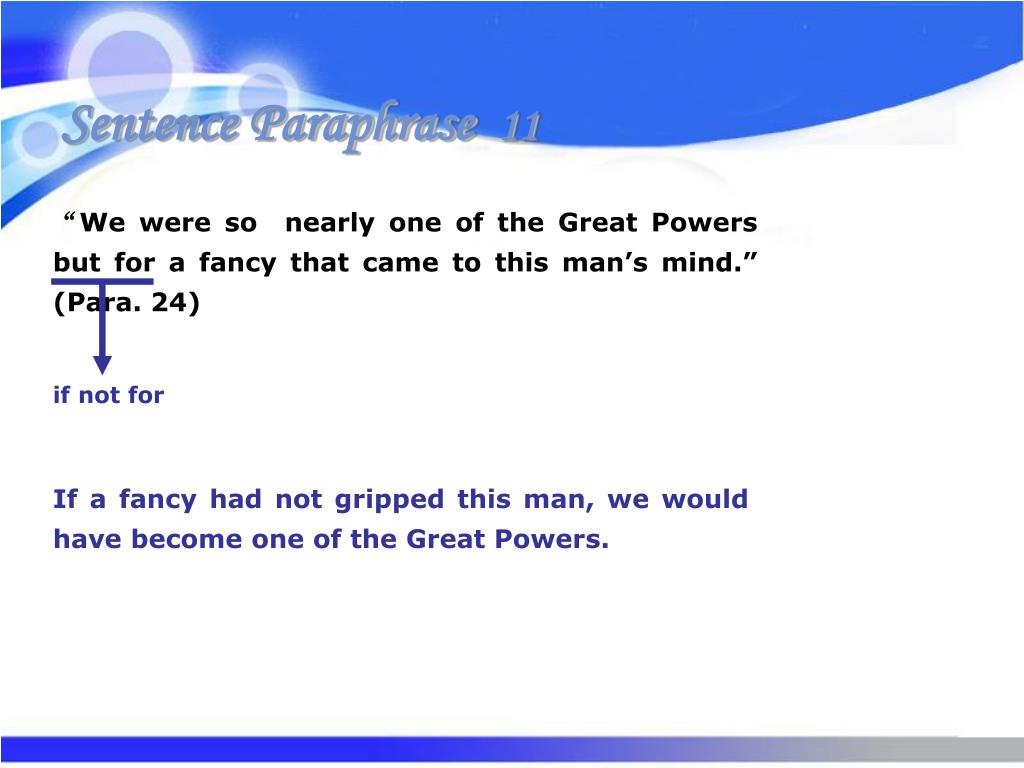 Sentence Paraphrase 11

“We were so nearly one of the Great Powers but for a fancy that came to this man’s mind.” (Para. 24)

if not for

If a fancy had not gripped this man, we would have become one of the Great Powers.